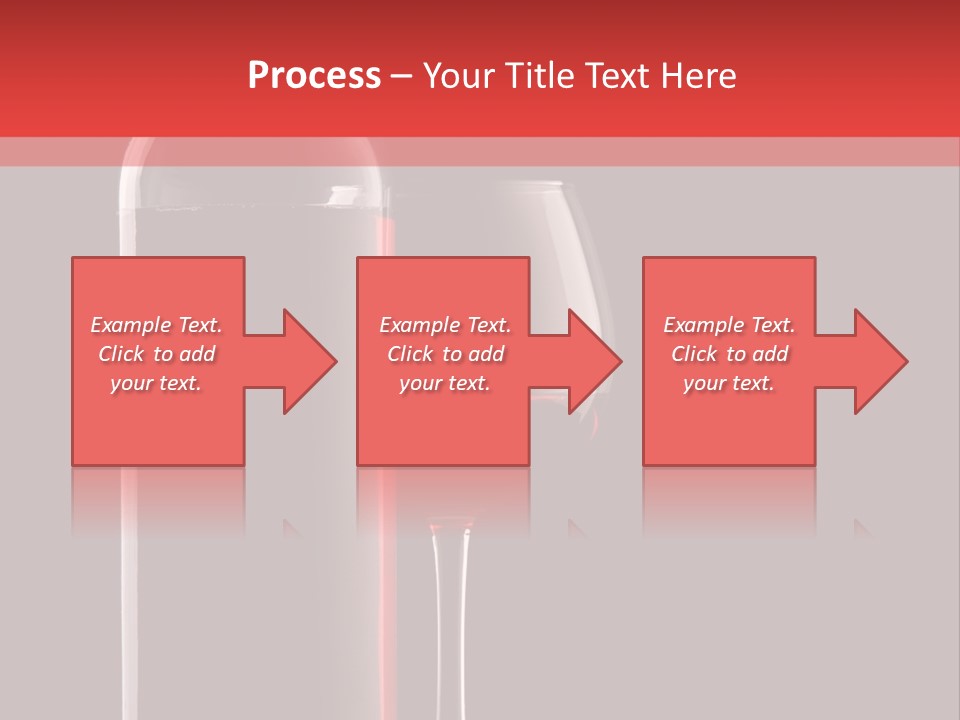 Process – Your Title Text Here

Example Text. Click to add your text.

Example Text. Click to add your text.

Example Text. Click to add your text.